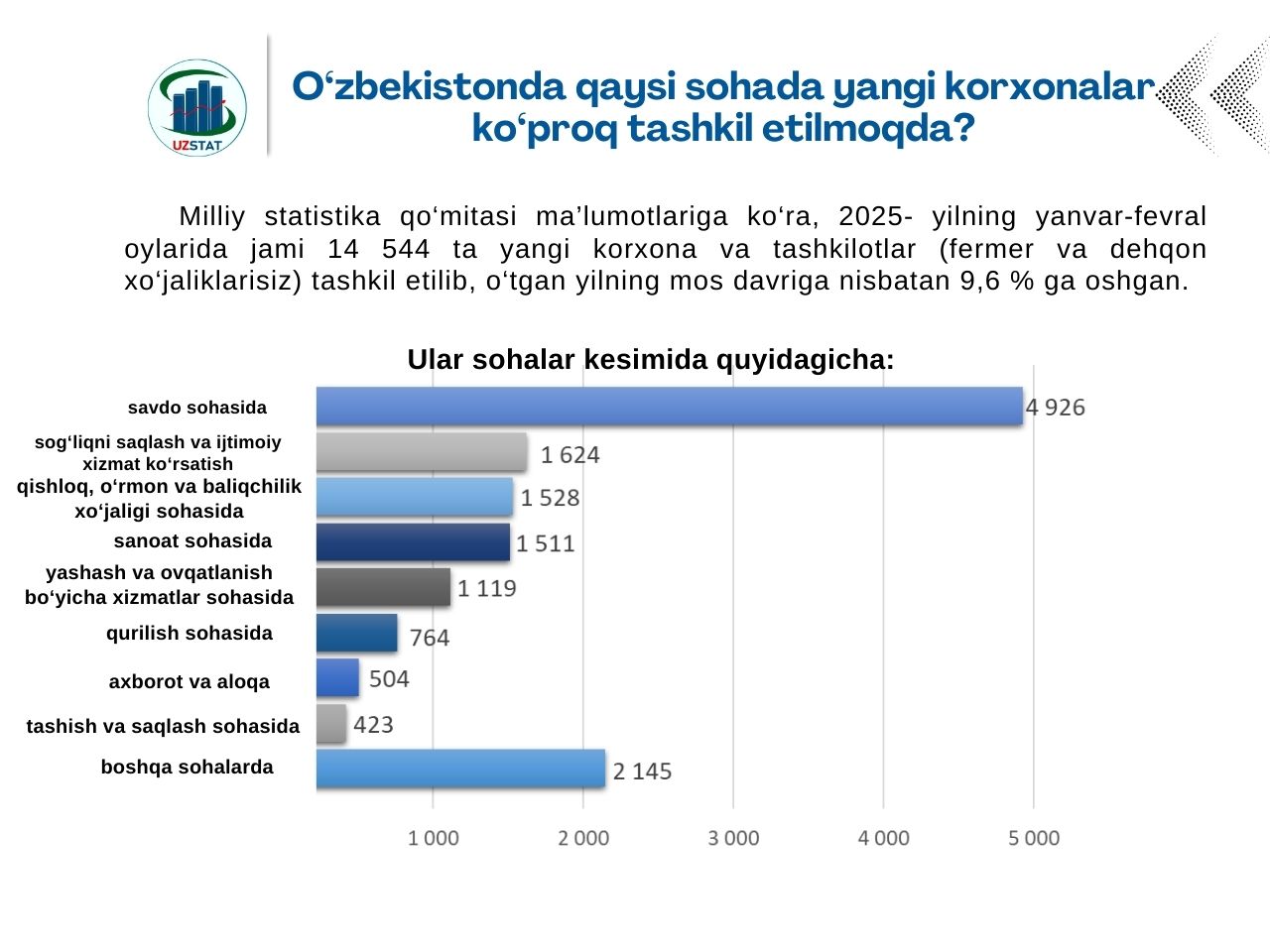 UZSTAT

O‘zbekistonda qaysi sohada yangi korxonalar ko‘proq tashkil etilmoqda?

Milliy statistika qo‘mitasi ma’lumotlariga ko‘ra, 2025- yilning yanvar-fevral oylarida jami 14 544 ta yangi korxona va tashkilotlar (fermer va dehqon xo‘jaliklarisiz) tashkil etilib, o‘tgan yilning mos davriga nisbatan 9,6 % ga oshgan.

Ular sohalar kesimida quyidagicha:

savdo sohasida 4 926
sog‘liqni saqlash va ijtimoiy xizmat ko‘rsatish 1 624
qishloq, o‘rmon va baliqchilik xo‘jaligi sohasida 1 528
sanoat sohasida 1 511
yashash va ovqatlanish bo‘yicha xizmatlar sohasida 1 119
qurilish sohasida 764
axborot va aloqa 504
tashish va saqlash sohasida 423
boshqa sohalarda 2 145

1 000 2 000 3 000 4 000 5 000